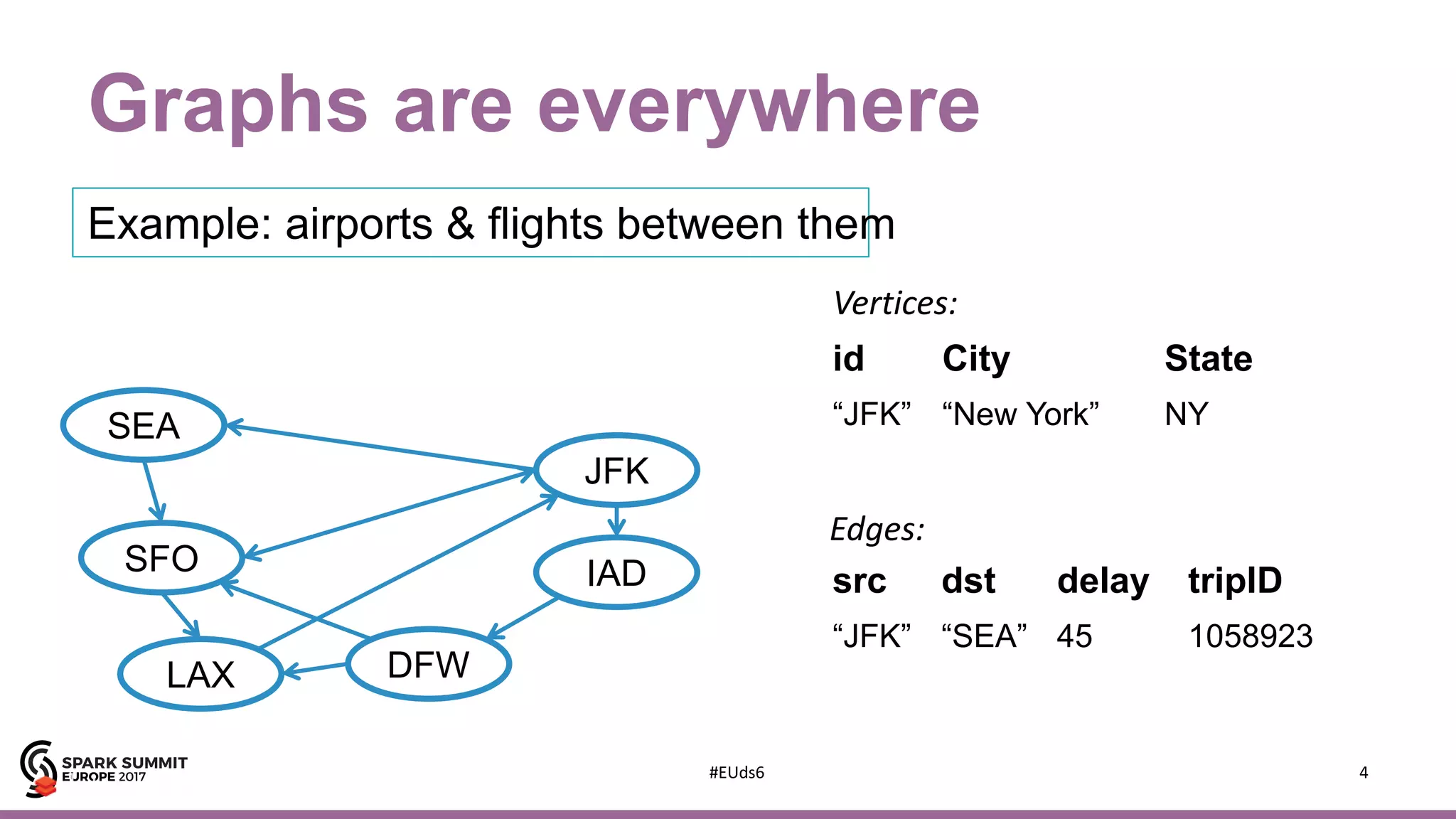 Graphs are everywhere

Example: airports & flights between them

SEA

JFK

SFO

IAD

LAX

DFW

Vertices:

| id | City | State |
|---|---|---|
| “JFK” | “New York” | NY |

Edges:

| src | dst | delay | tripID |
|---|---|---|---|
| “JFK” | “SEA” | 45 | 1058923 |

SPARK SUMMIT EUROPE 2017

#EUds6

4